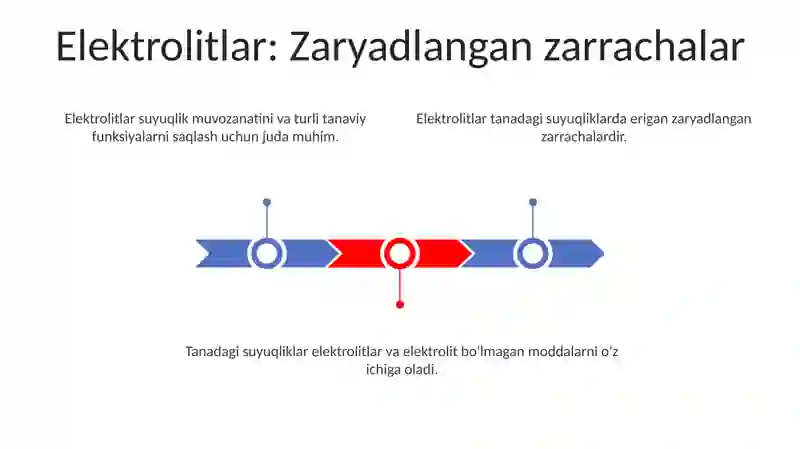 Elektrolitlar: Zaryadlangan zarrachalar

Elektrolitlar suyuqlik muvozanatini va turli tanaviy funksiyalarni saqlash uchun juda muhim.

Elektrolitlar tanadagi suyuqliklarda erigan zaryadlangan zarrachalardir.

Tanadagi suyuqliklar elektrolitlar va elektrolit bo'lmagan moddalarni o'z ichiga oladi.